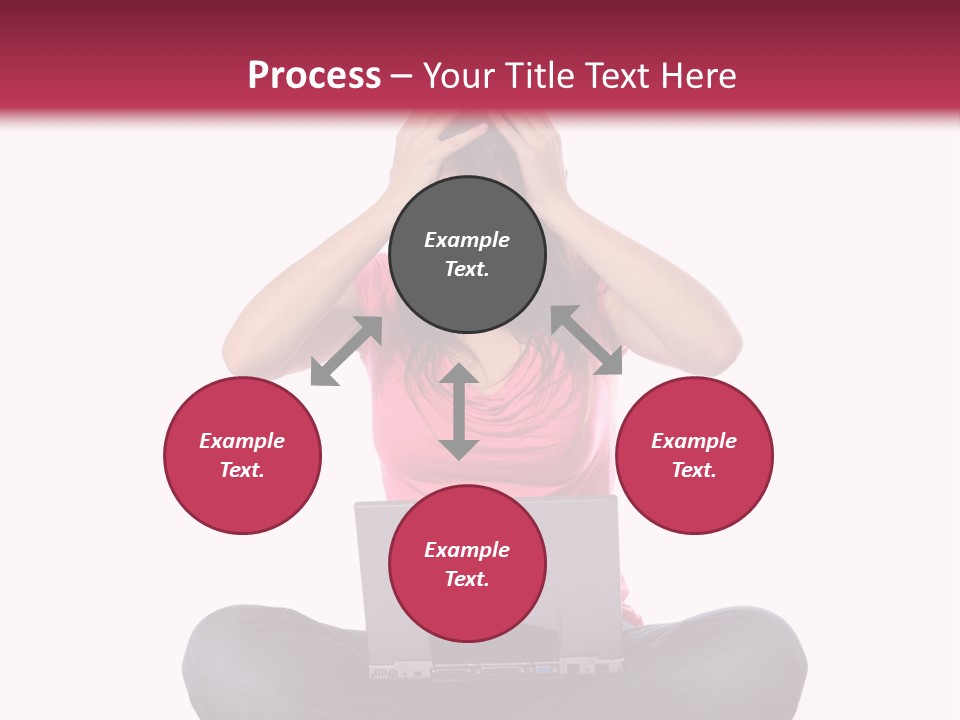 Process – Your Title Text Here

Example Text.

Example Text.

Example Text.

Example Text.